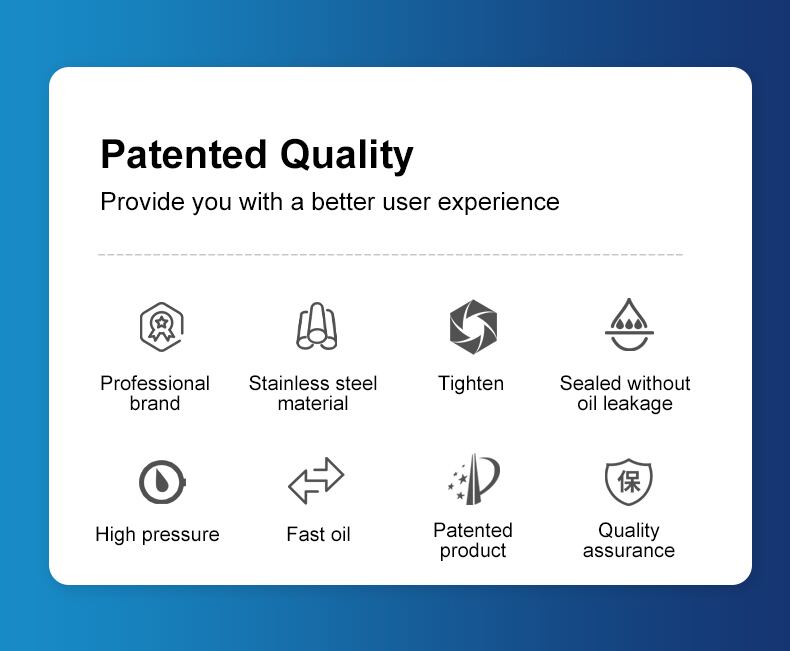 Patented Quality
Provide you with a better user experience

Professional brand

Stainless steel material

Tighten

Sealed without oil leakage

High pressure

Fast oil

Patented product

保

Quality assurance